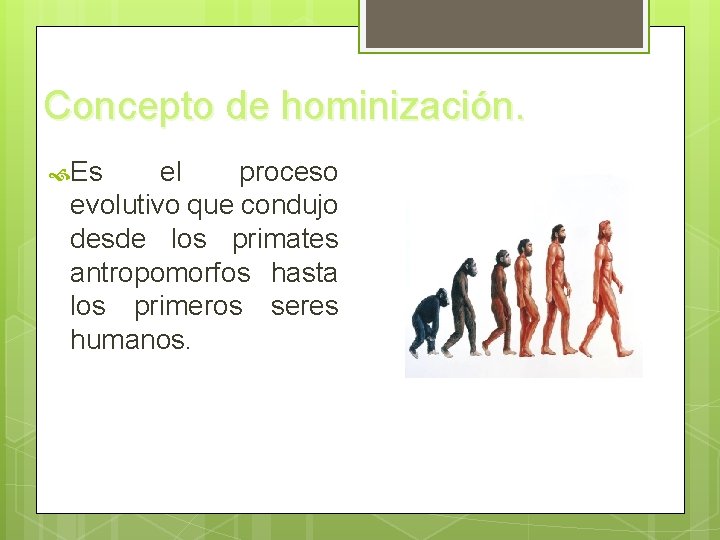 Concepto de hominización.

Es el proceso evolutivo que condujo desde los primates antropomorfos hasta los primeros seres humanos.